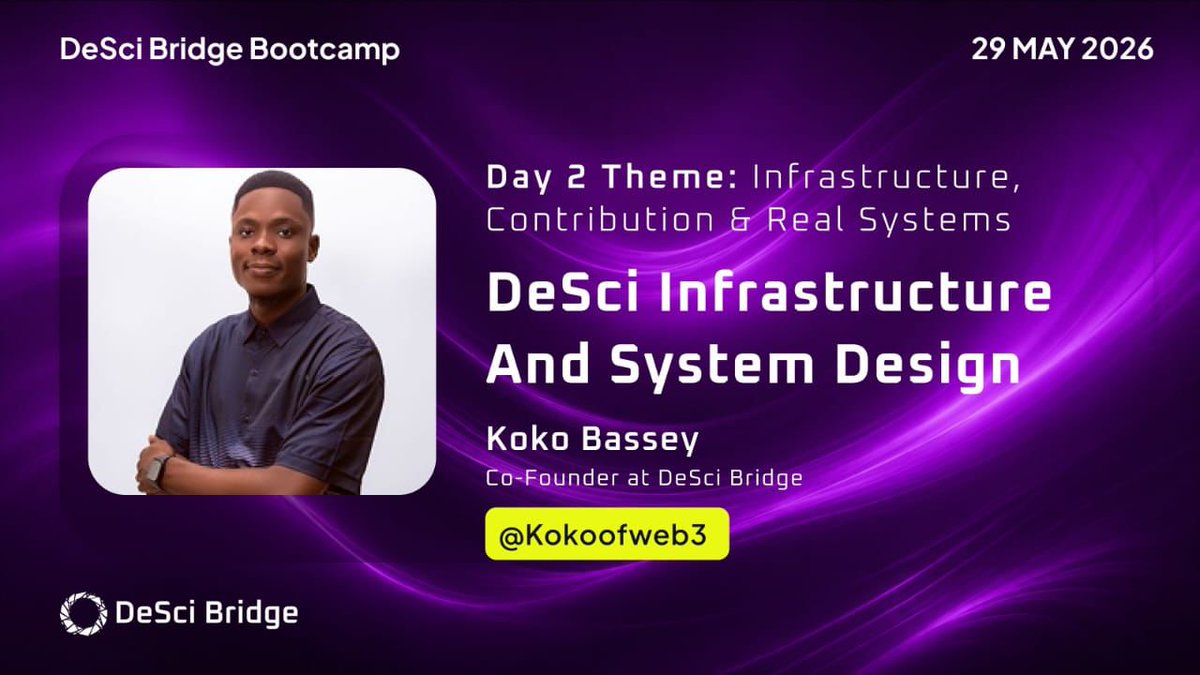 DeSci Bridge Bootcamp

29 MAY 2026

Day 2 Theme: Infrastructure, Contribution & Real Systems

DeSci Infrastructure And System Design

Koko Bassey
Co-Founder at DeSci Bridge

@Kokoofweb3

DeSci Bridge